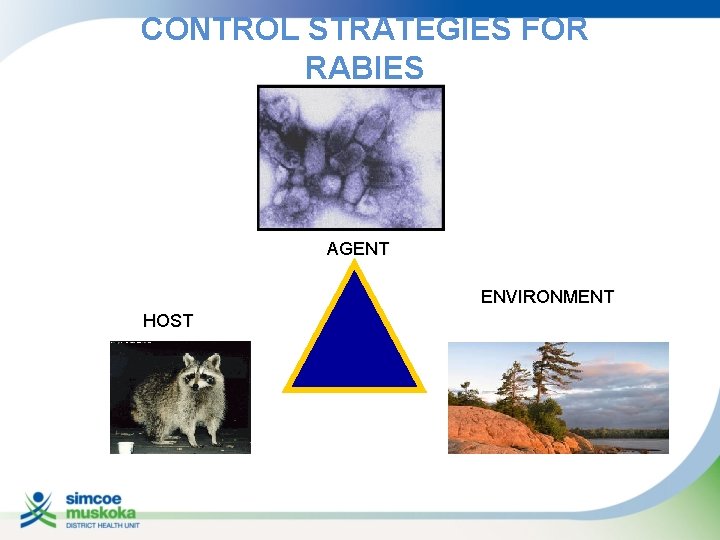 CONTROL STRATEGIES FOR RABIES

AGENT

HOST

ENVIRONMENT

simcoe muskoka
DISTRICT HEALTH UNIT